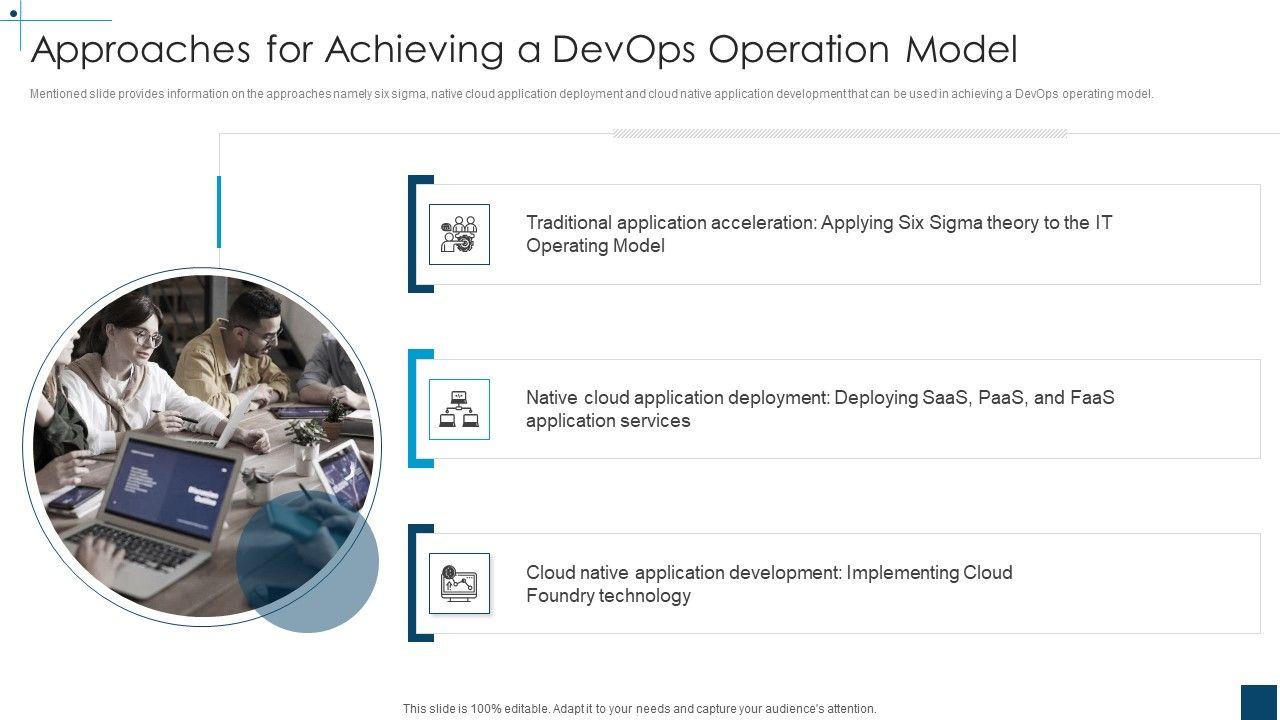 Approaches for Achieving a DevOps Operation Model

Mentioned slide provides information on the approaches namely six sigma, native cloud application deployment and cloud native application development that can be used in achieving a DevOps operating model.

Traditional application acceleration: Applying Six Sigma theory to the IT Operating Model

Native cloud application deployment: Deploying SaaS, PaaS, and FaaS application services

Cloud native application development: Implementing Cloud Foundry technology

This slide is 100% editable. Adapt it to your needs and capture your audience's attention.